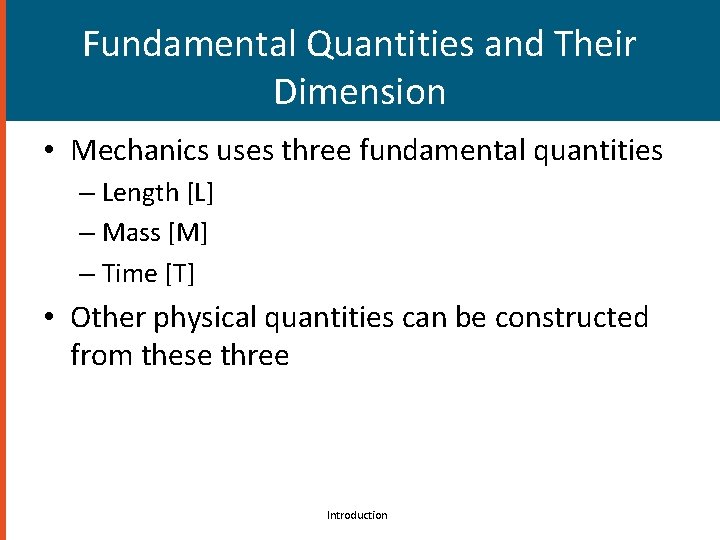 Fundamental Quantities and Their Dimension

• Mechanics uses three fundamental quantities
– Length [L]
– Mass [M]
– Time [T]

• Other physical quantities can be constructed from these three

Introduction